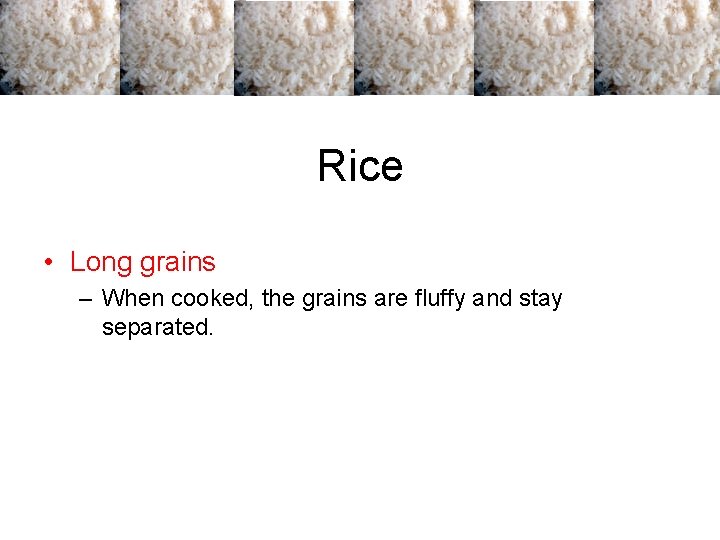 Rice

• Long grains
– When cooked, the grains are fluffy and stay separated.